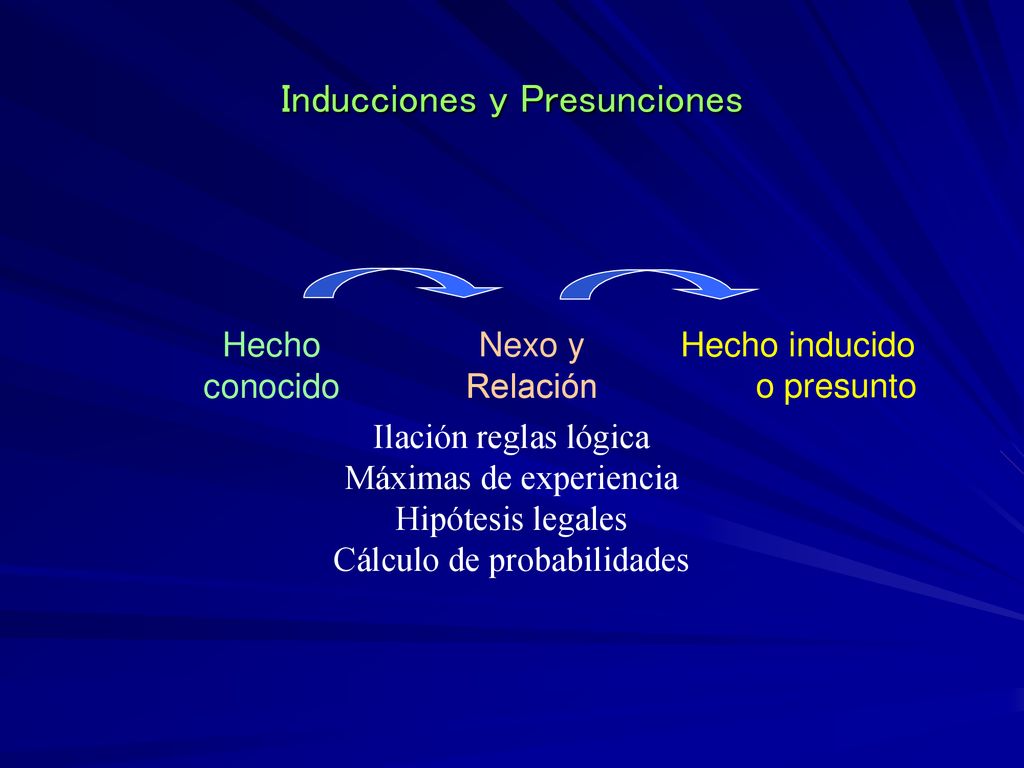 Inducciones y Presunciones

Hecho conocido

Nexo y Relación

Hecho inducido o presunto

Ilación reglas lógica
Máximas de experiencia
Hipótesis legales
Cálculo de probabilidades